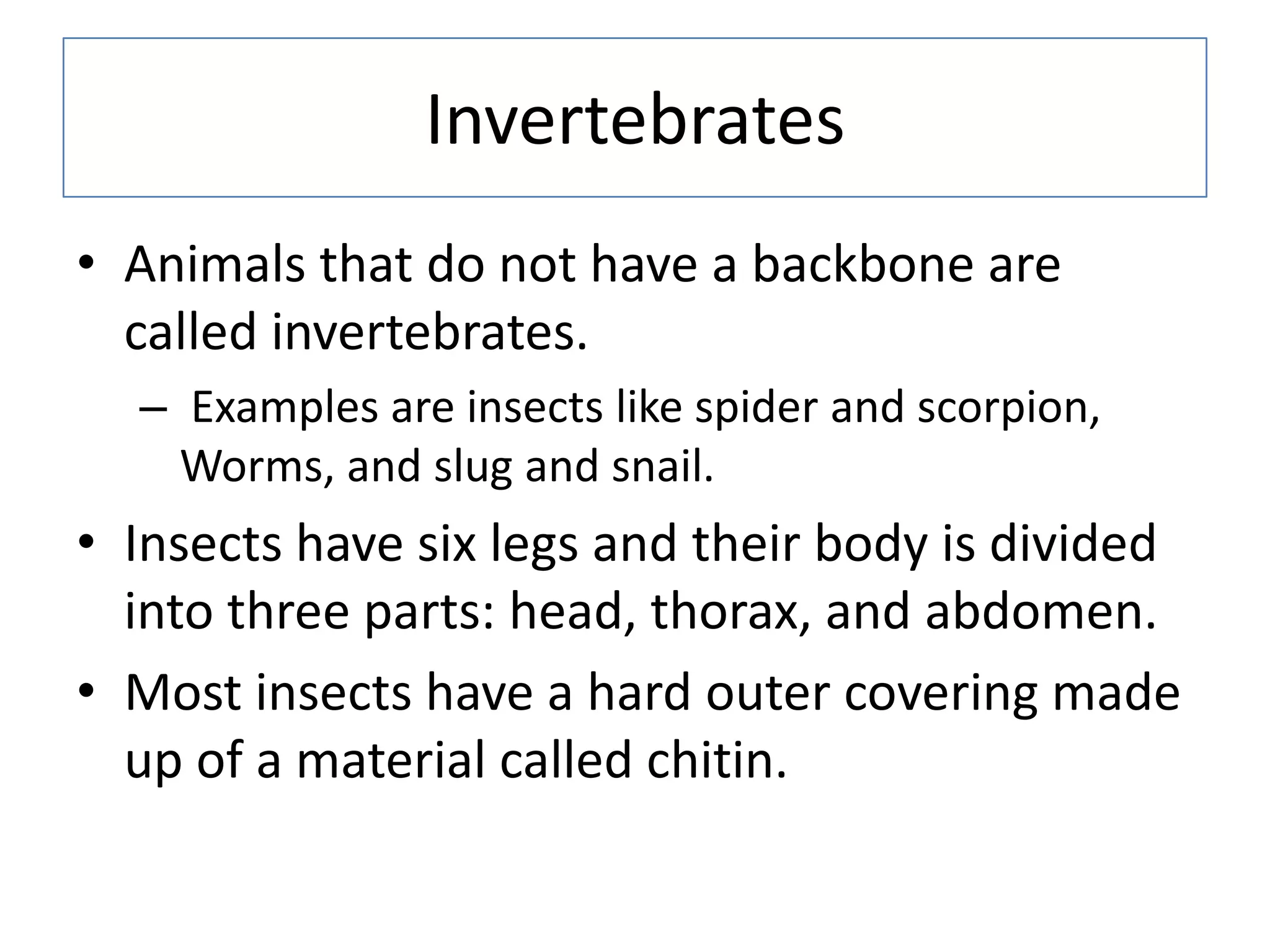 Invertebrates

• Animals that do not have a backbone are called invertebrates.

– Examples are insects like spider and scorpion, Worms, and slug and snail.

• Insects have six legs and their body is divided into three parts: head, thorax, and abdomen.

• Most insects have a hard outer covering made up of a material called chitin.